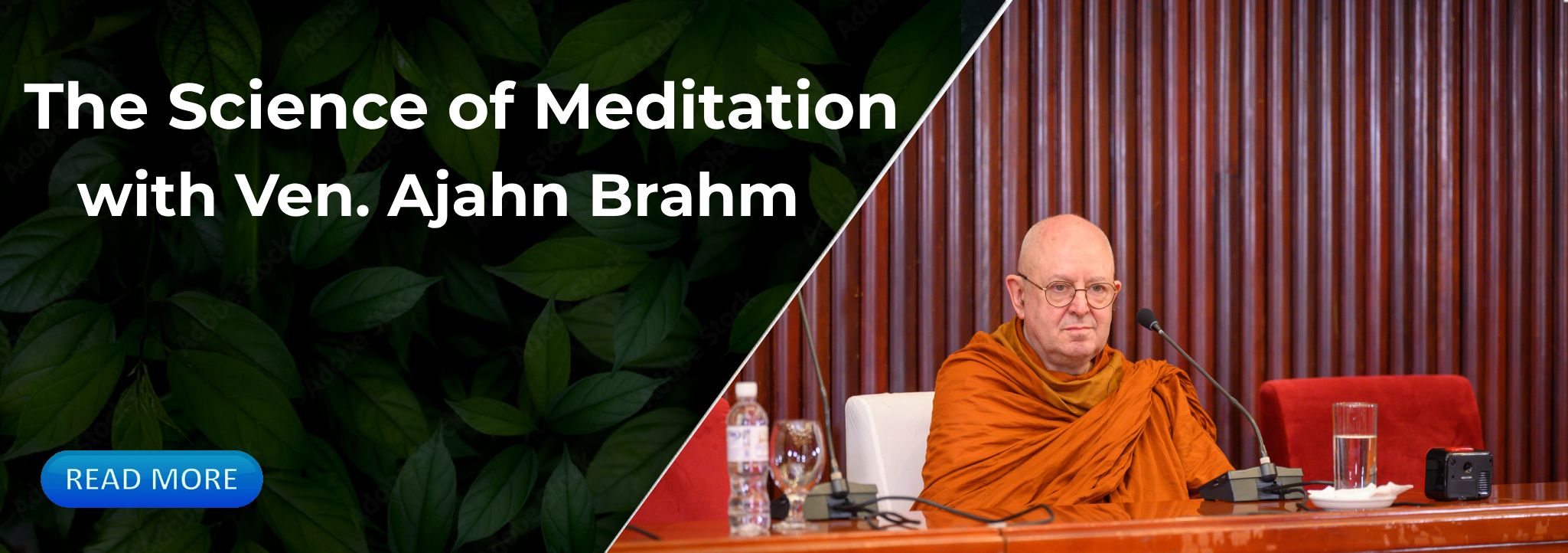 The Science of Meditation with Ven. Ajahn Brahm

READ MORE